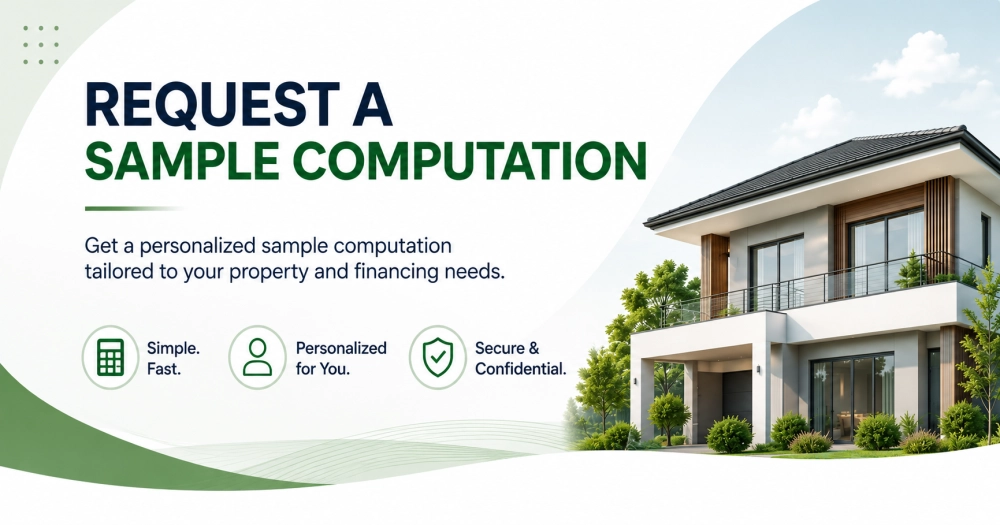 REQUEST A
SAMPLE COMPUTATION

Get a personalized sample computation tailored to your property and financing needs.

Simple. Fast.

Personalized for You.

Secure & Confidential.